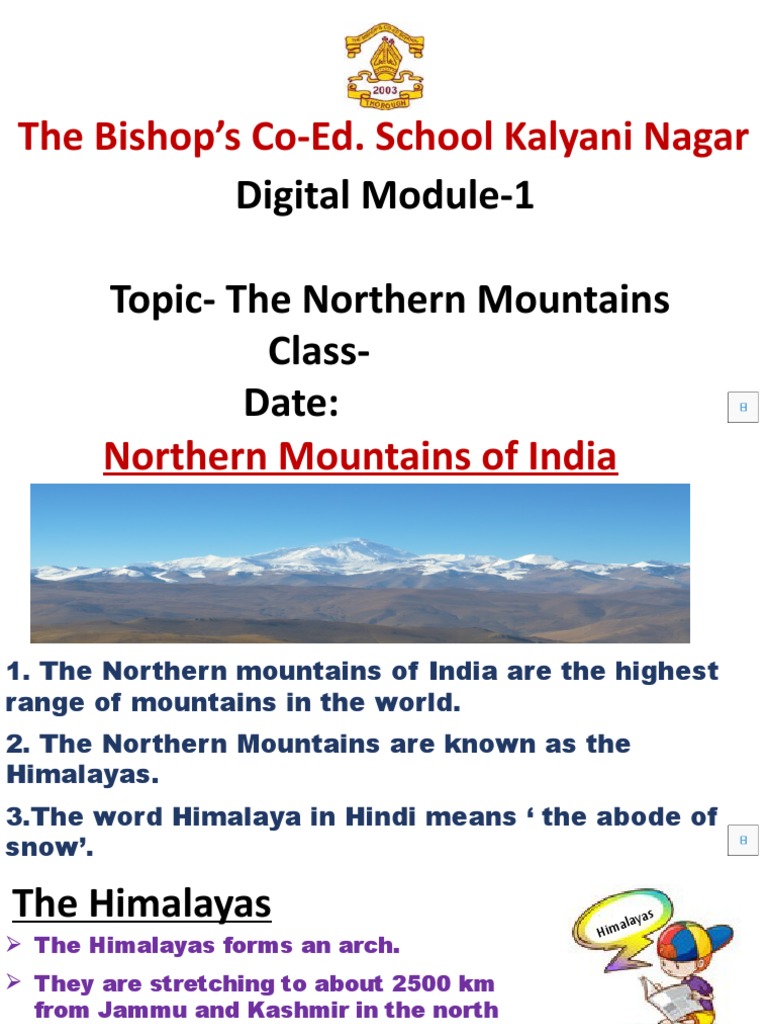 2003
THOROUGH

The Bishop's Co-Ed. School Kalyani Nagar

Digital Module-1

Topic- The Northern Mountains
Class-
Date:

Northern Mountains of India

1. The Northern mountains of India are the highest range of mountains in the world.

2. The Northern Mountains are known as the Himalayas.

3.The word Himalaya in Hindi means ‘ the abode of snow’.

The Himalayas

Himalayas

➢ The Himalayas forms an arch.

➢ They are stretching to about 2500 km from Jammu and Kashmir in the north